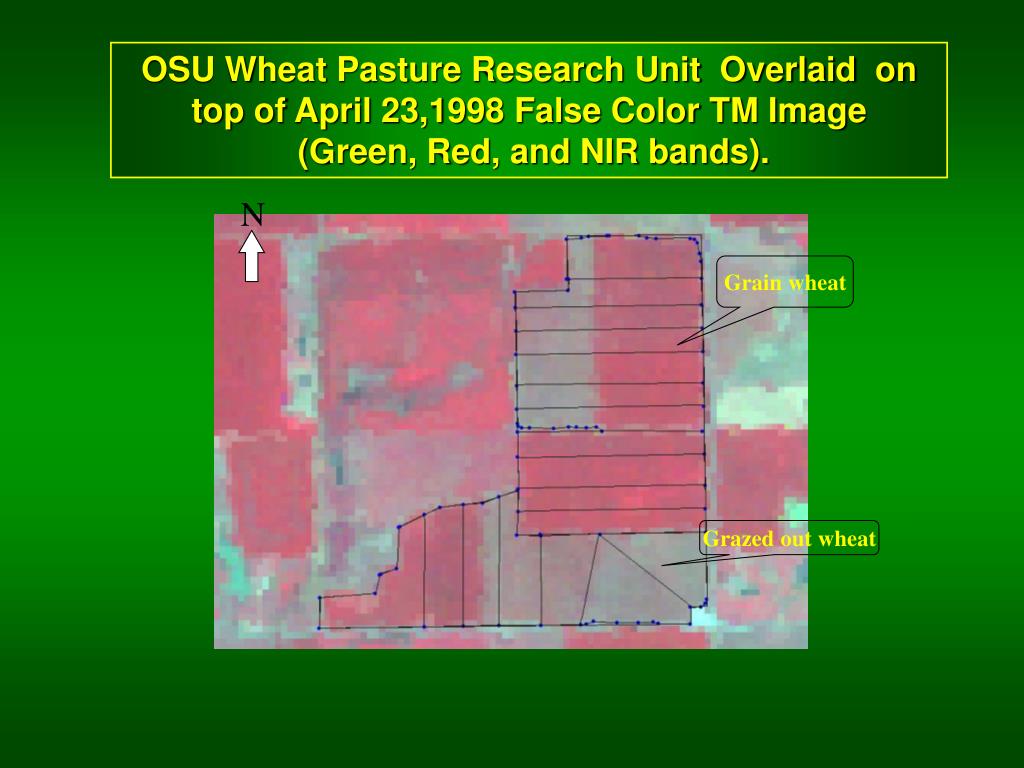 OSU Wheat Pasture Research Unit Overlaid on top of April 23,1998 False Color TM Image (Green, Red, and NIR bands).

N

Grain wheat

Grazed out wheat